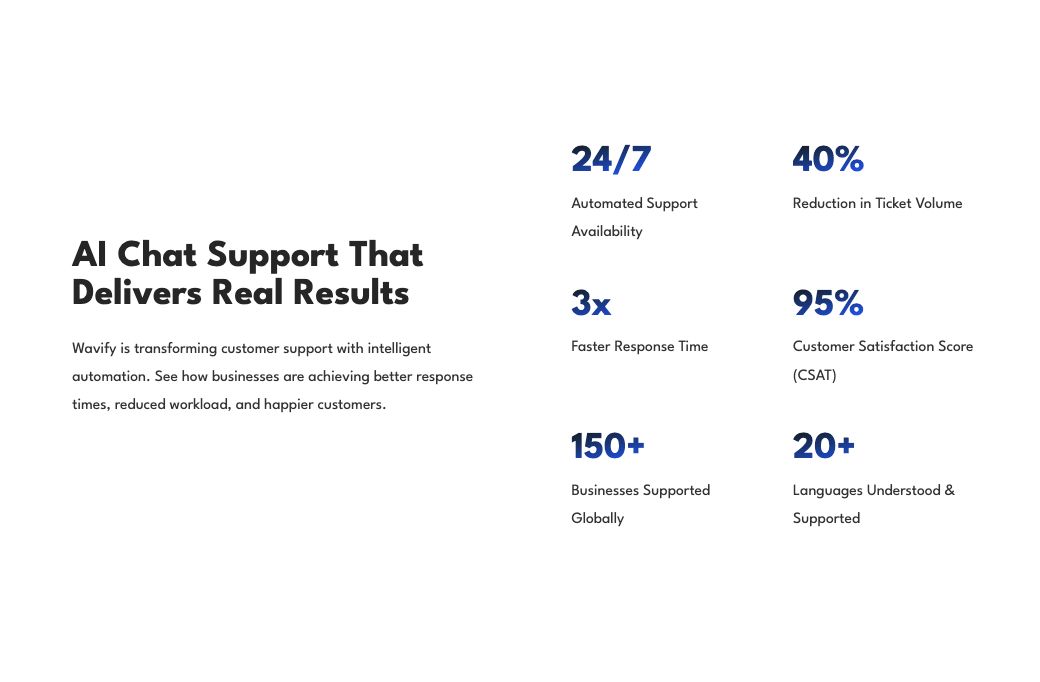 AI Chat Support That Delivers Real Results

Wavify is transforming customer support with intelligent automation. See how businesses are achieving better response times, reduced workload, and happier customers.

24/7

Automated Support Availability

40%

Reduction in Ticket Volume

3x

Faster Response Time

95%

Customer Satisfaction Score (CSAT)

150+

Businesses Supported Globally

20+

Languages Understood & Supported